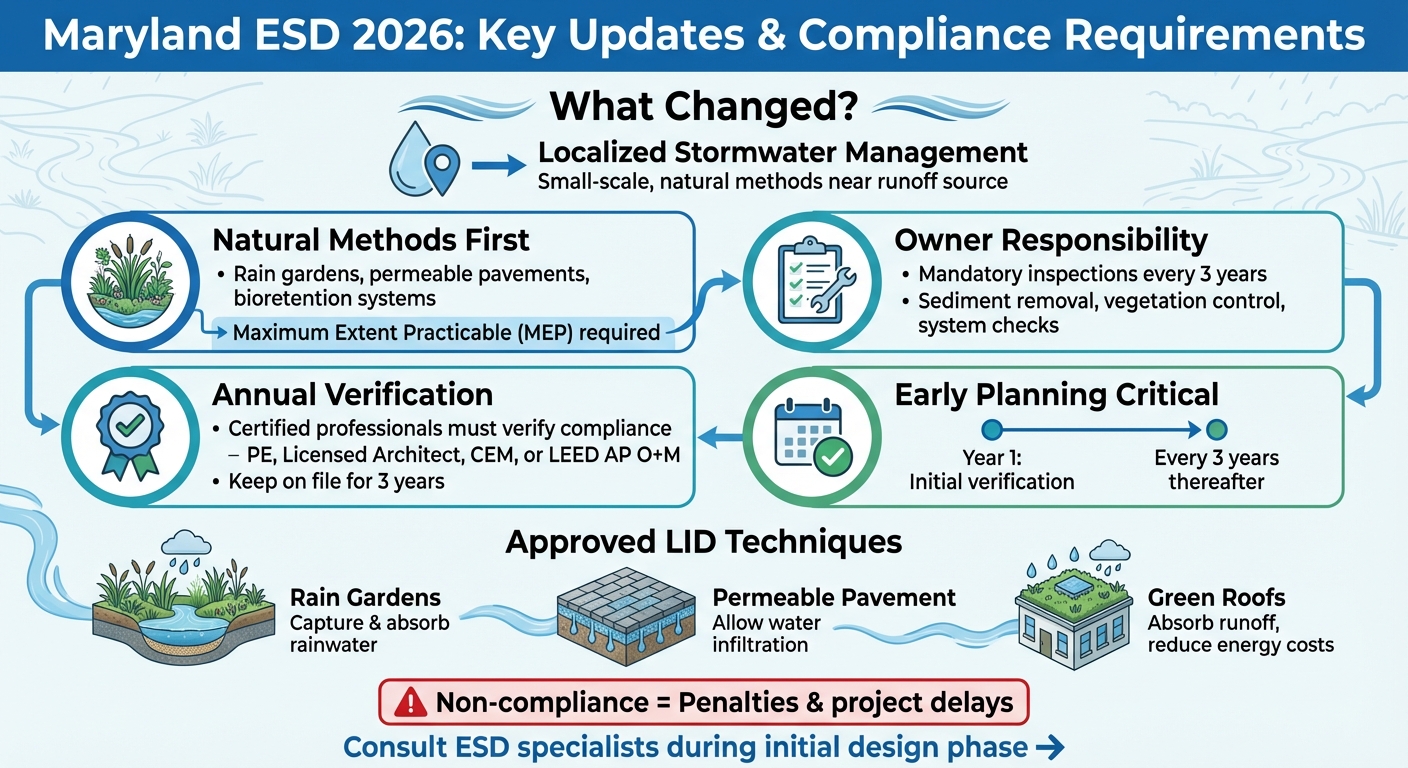 Maryland ESD 2026: Key Updates & Compliance Requirements

What Changed?

Localized Stormwater Management
Small-scale, natural methods near runoff source

Natural Methods First
• Rain gardens, permeable pavements, bioretention systems
Maximum Extent Practicable (MEP) required

Owner Responsibility
• Mandatory inspections every 3 years
• Sediment removal, vegetation control, system checks

Annual Verification
• Certified professionals must verify compliance
– PE, Licensed Architect, CEM, or LEED AP O+M
• Keep on file for 3 years

Early Planning Critical
Year 1: Initial verification
Every 3 years thereafter

Approved LID Techniques

Rain Gardens
Capture & absorb rainwater

Permeable Pavement
Allow water infiltration

Green Roofs
Absorb runoff, reduce energy costs

Non-compliance = Penalties & project delays

Consult ESD specialists during initial design phase →